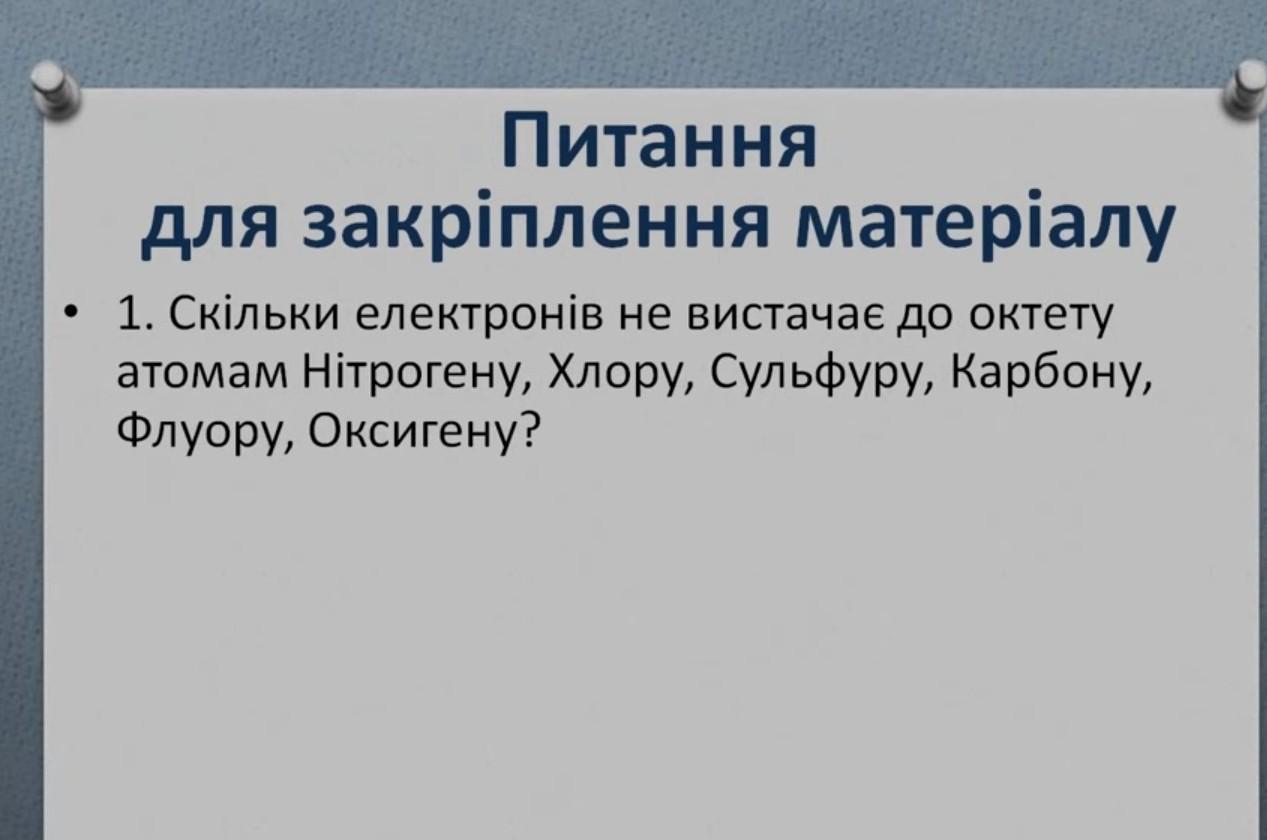 Питання
для закріплення матеріалу

• 1. Скільки електронів не вистачає до октету атомам Нітрогену, Хлору, Сульфуру, Карбону, Флуору, Оксигену?